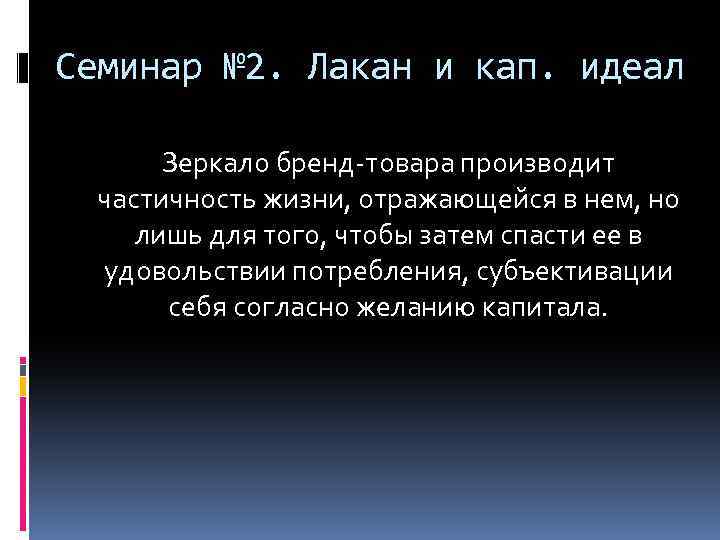 Семинар №2. Лакан и кап. идеал

Зеркало бренд-товара производит частичность жизни, отражающейся в нем, но лишь для того, чтобы затем спасти ее в удовольствии потребления, субъективации себя согласно желанию капитала.